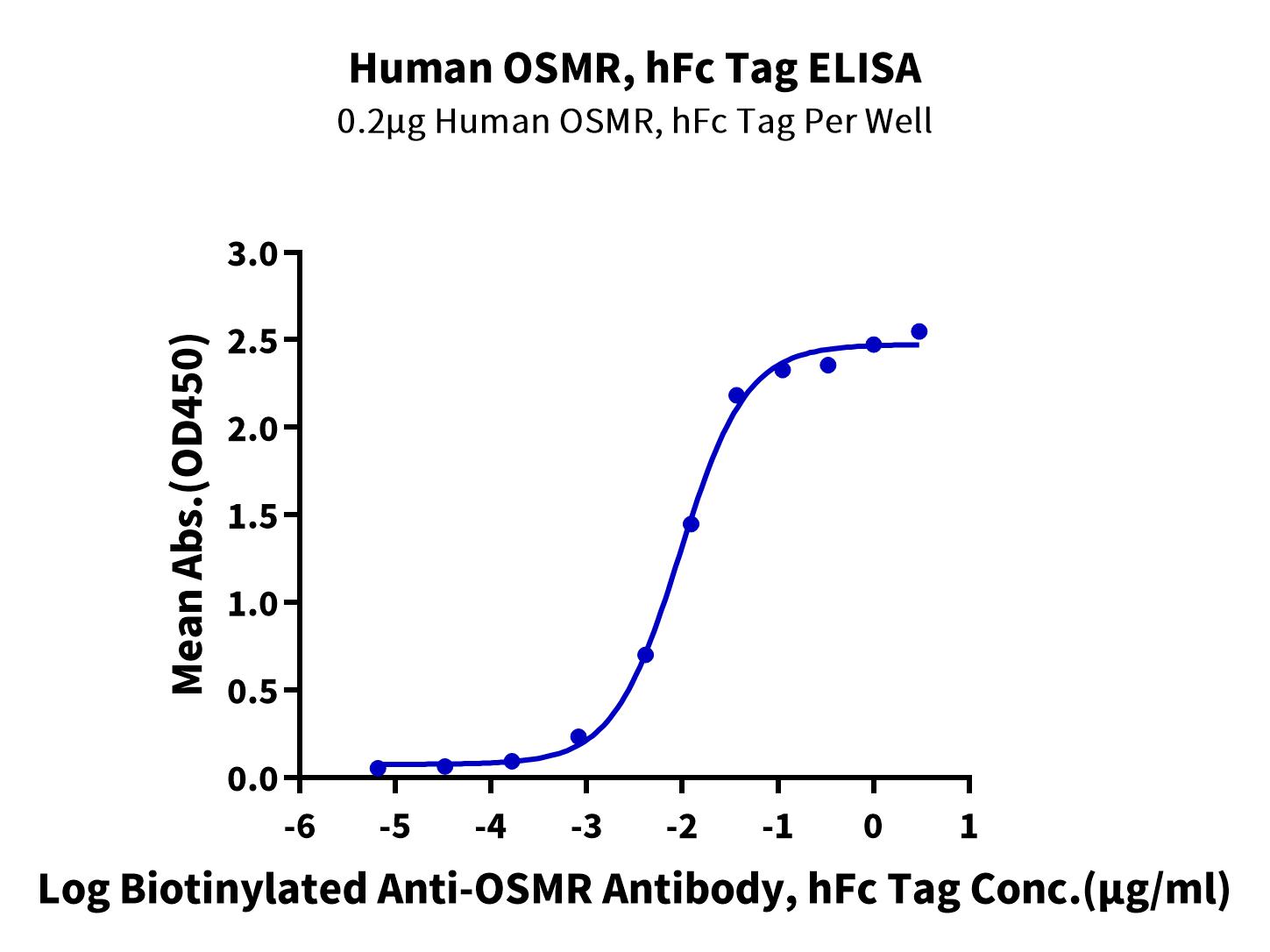 Human OSMR, hFc Tag ELISA
0.2μg Human OSMR, hFc Tag Per Well

Mean Abs.(OD450)

3.0
2.5
2.0
1.5
1.0
0.5
0.0

-6 -5 -4 -3 -2 -1 0 1

Log Biotinylated Anti-OSMR Antibody, hFc Tag Conc.(μg/ml)